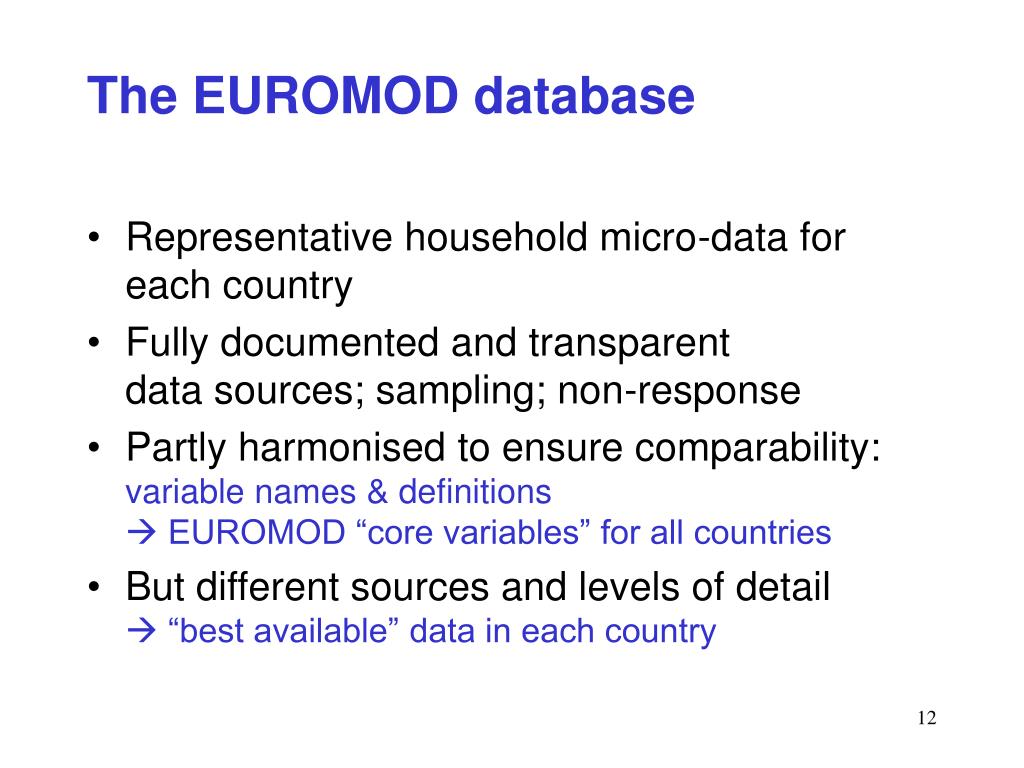 The EUROMOD database

• Representative household micro-data for each country
• Fully documented and transparent data sources; sampling; non-response
• Partly harmonised to ensure comparability: variable names & definitions
→ EUROMOD “core variables” for all countries
• But different sources and levels of detail
→ “best available” data in each country

12